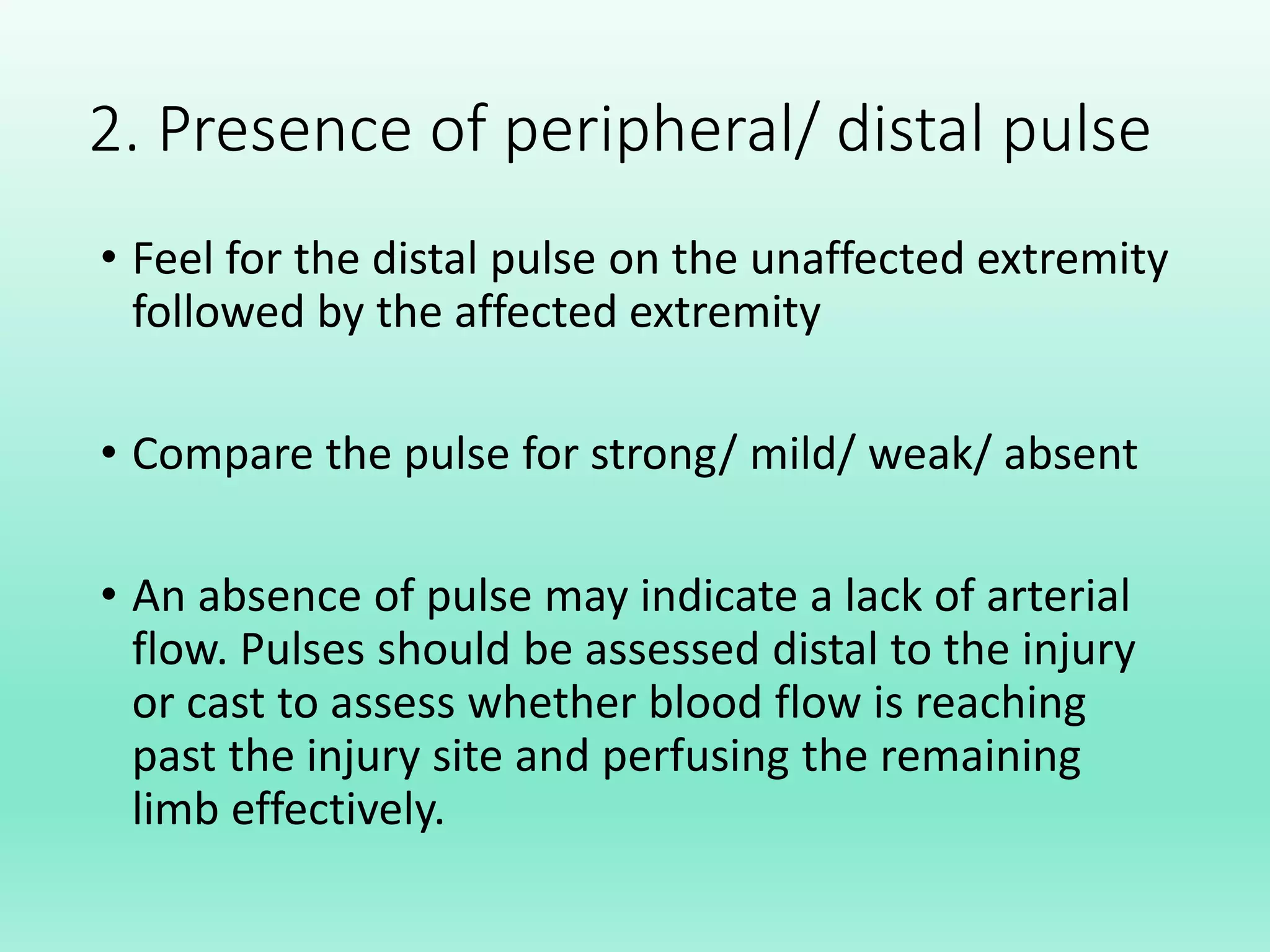 2. Presence of peripheral/ distal pulse

• Feel for the distal pulse on the unaffected extremity followed by the affected extremity

• Compare the pulse for strong/ mild/ weak/ absent

• An absence of pulse may indicate a lack of arterial flow. Pulses should be assessed distal to the injury or cast to assess whether blood flow is reaching past the injury site and perfusing the remaining limb effectively.